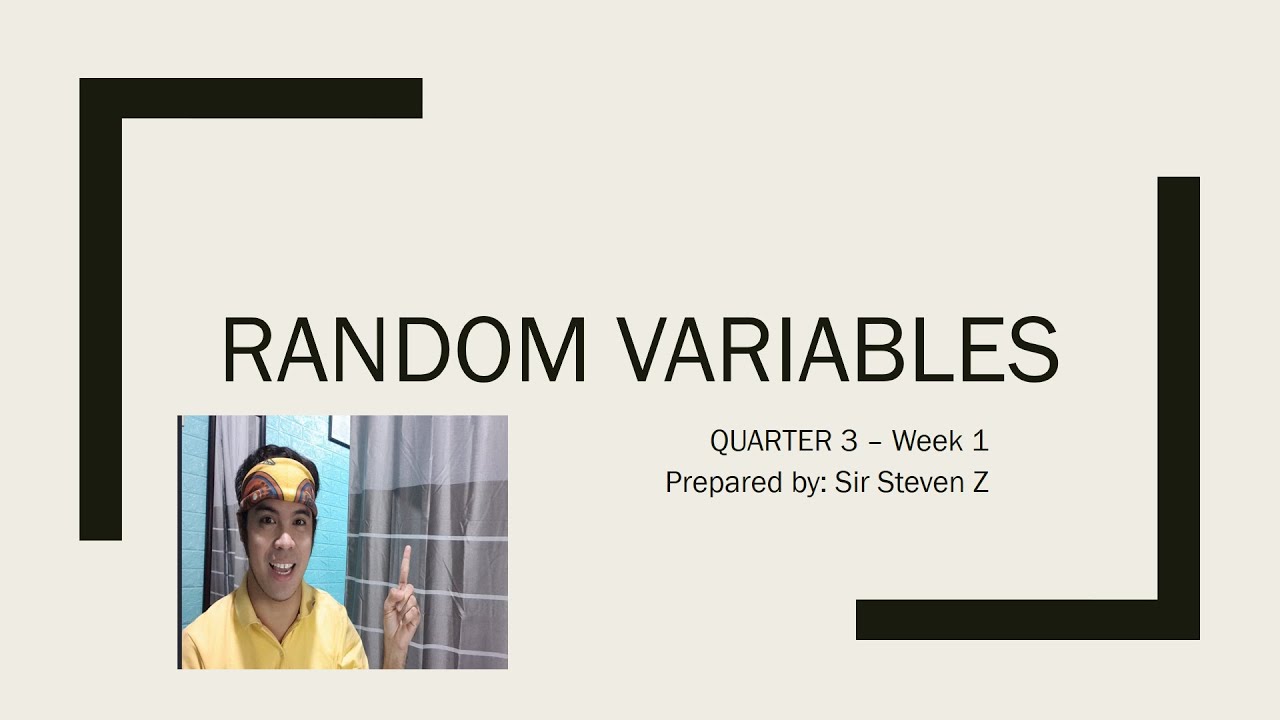 RANDOM VARIABLES

QUARTER 3 – Week 1
Prepared by: Sir Steven Z